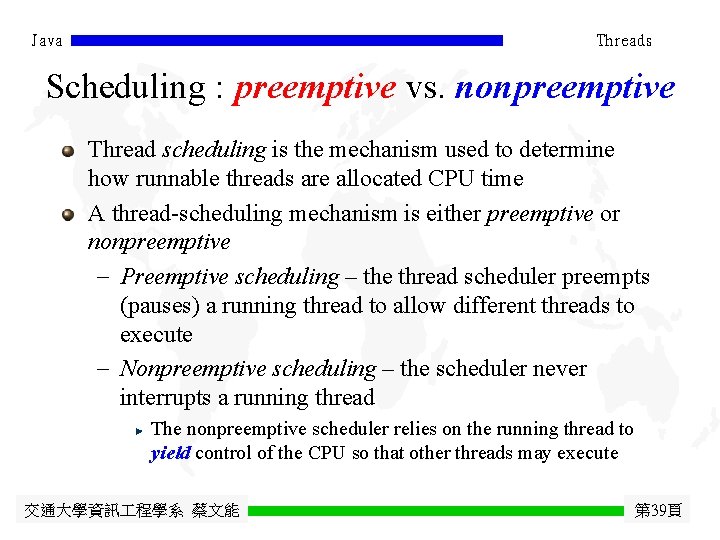 Java

Threads

Scheduling : preemptive vs. nonpreemptive

Thread scheduling is the mechanism used to determine how runnable threads are allocated CPU time

A thread-scheduling mechanism is either preemptive or nonpreemptive

– Preemptive scheduling – the thread scheduler preempts (pauses) a running thread to allow different threads to execute

– Nonpreemptive scheduling – the scheduler never interrupts a running thread

The nonpreemptive scheduler relies on the running thread to yield control of the CPU so that other threads may execute

交通大學資訊工程學系 蔡文能

第39頁